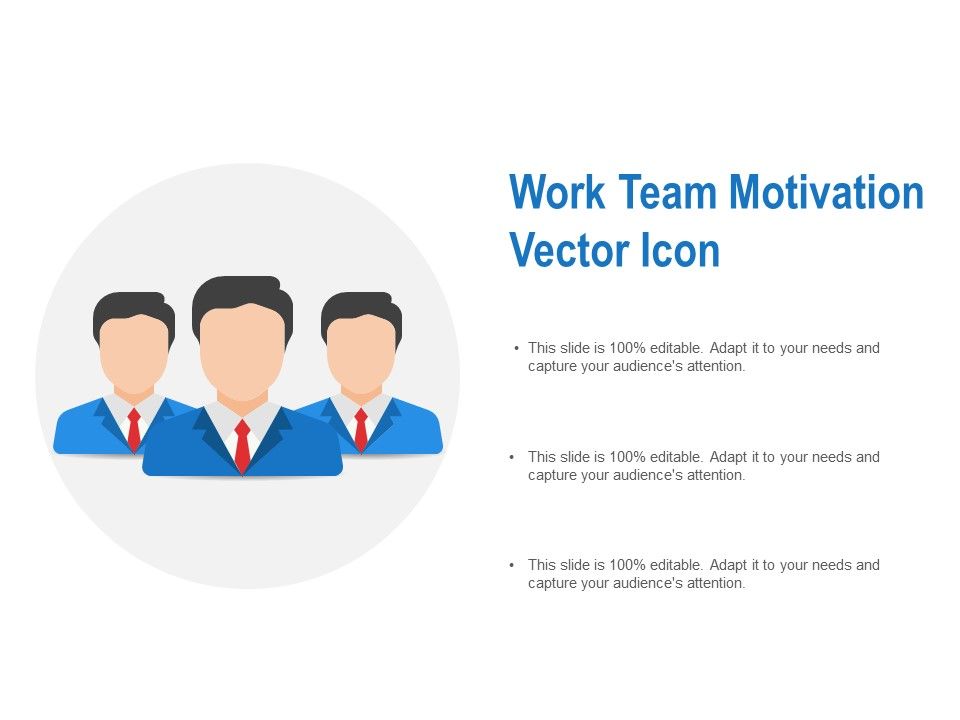 Work Team Motivation Vector Icon

• This slide is 100% editable. Adapt it to your needs and capture your audience's attention.

• This slide is 100% editable. Adapt it to your needs and capture your audience's attention.

• This slide is 100% editable. Adapt it to your needs and capture your audience's attention.